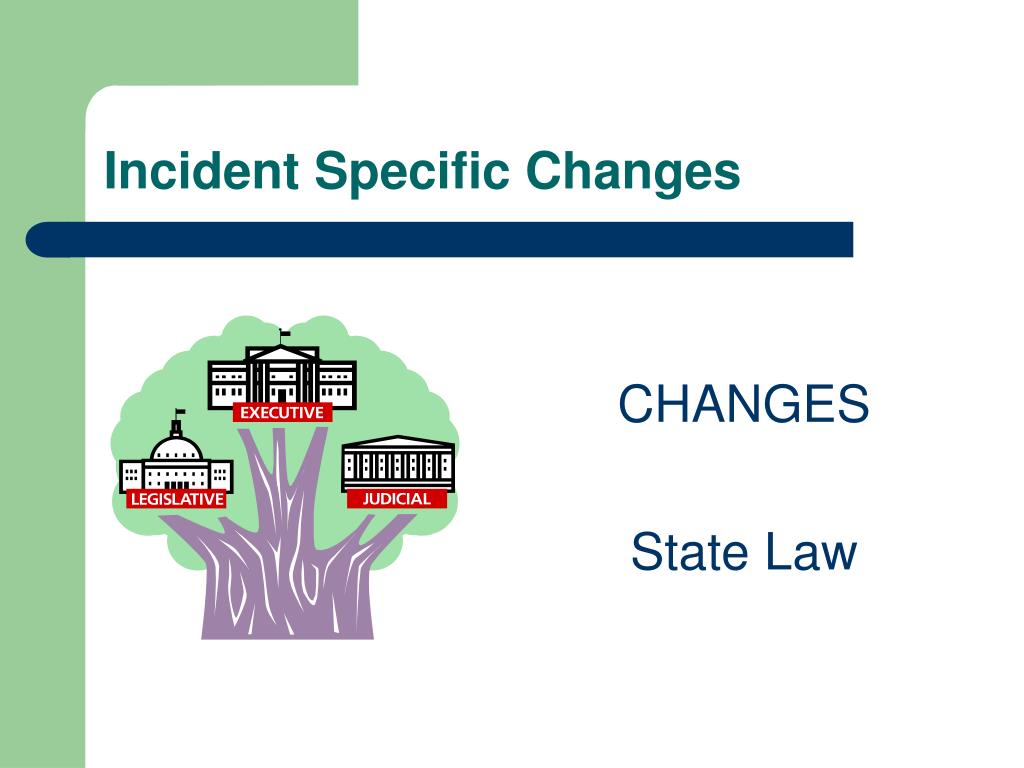 Incident Specific Changes

EXECUTIVE

LEGISLATIVE

JUDICIAL

CHANGES

State Law